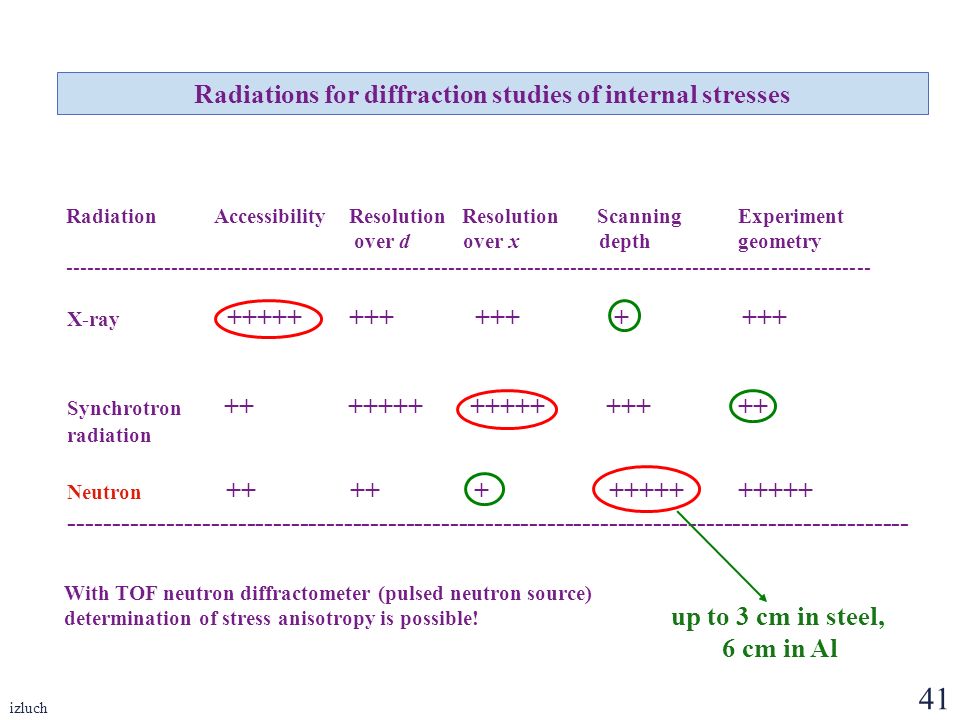 Radiations for diffraction studies of internal stresses

| Radiation | Accessibility | Resolution over $d$ | Resolution over $x$ | Scanning depth | Experiment geometry |
|---|---|---|---|---|---|
| X-ray | +++++ | +++ | +++ | + | +++ |
| Synchrotron radiation | ++ | +++++ | +++++ | +++ | ++ |
| Neutron | ++ | ++ | + | +++++ | +++++ |

With TOF neutron diffractometer (pulsed neutron source) determination of stress anisotropy is possible!

up to 3 cm in steel, 6 cm in Al

izluch

41